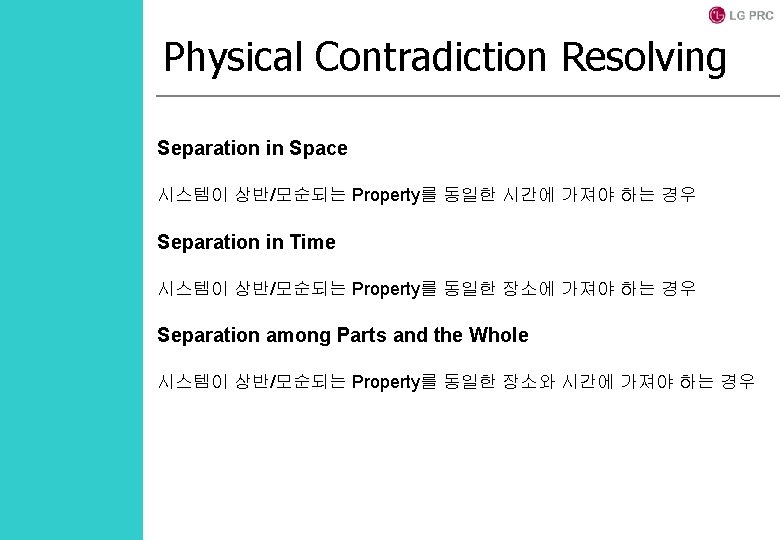 LG PRC

Physical Contradiction Resolving

Separation in Space

시스템이 상반/모순되는 Property를 동일한 시간에 가져야 하는 경우

Separation in Time

시스템이 상반/모순되는 Property를 동일한 장소에 가져야 하는 경우

Separation among Parts and the Whole

시스템이 상반/모순되는 Property를 동일한 장소와 시간에 가져야 하는 경우